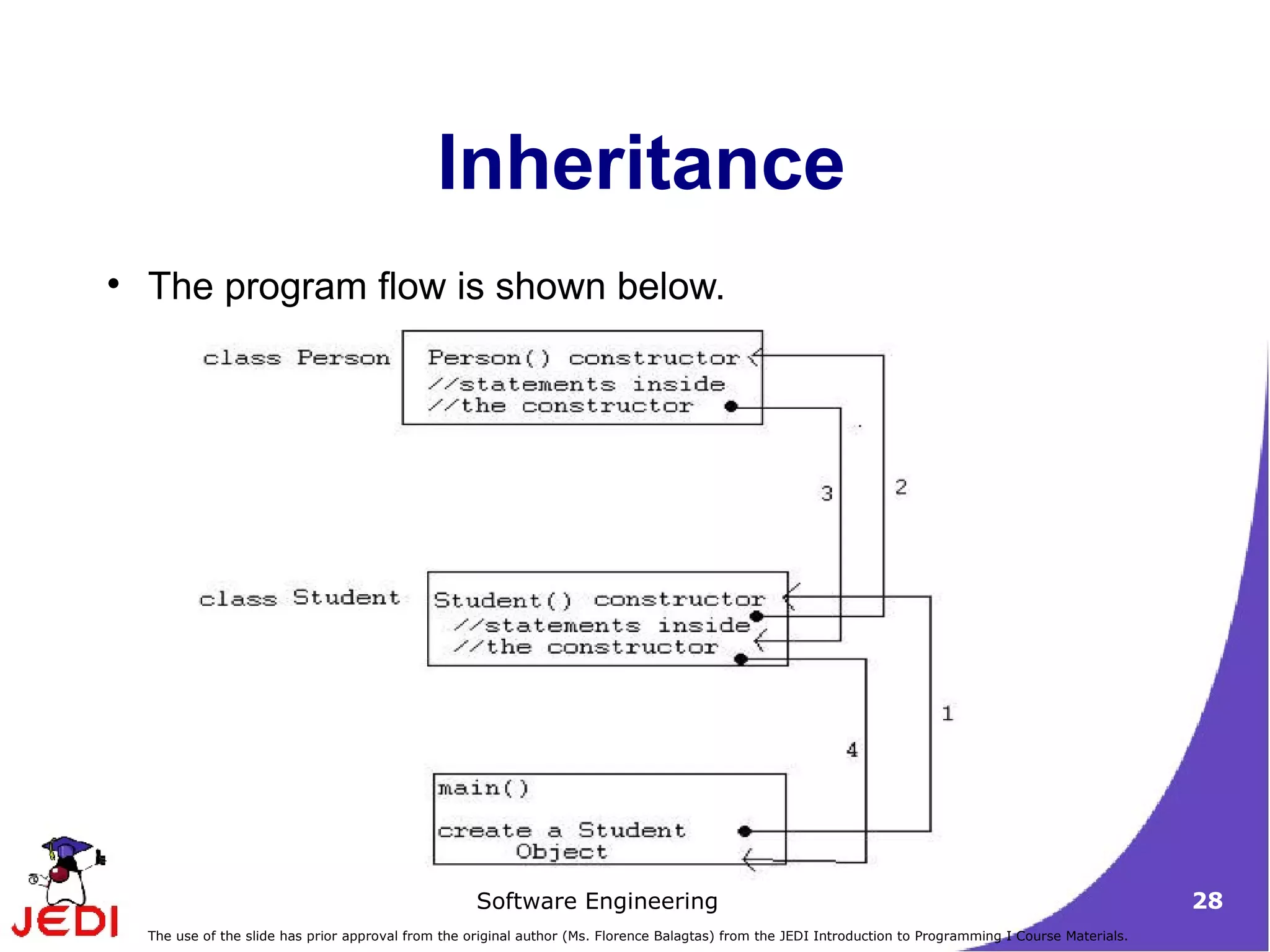 Inheritance

• The program flow is shown below.

class Person

Person() constructor
//statements inside
//the constructor

3

2

class Student

Student() constructor
//statements inside
//the constructor

1

4

main()

create a Student
Object

JEDI

Software Engineering

28

The use of the slide has prior approval from the original author (Ms. Florence Balagtas) from the JEDI Introduction to Programming I Course Materials.